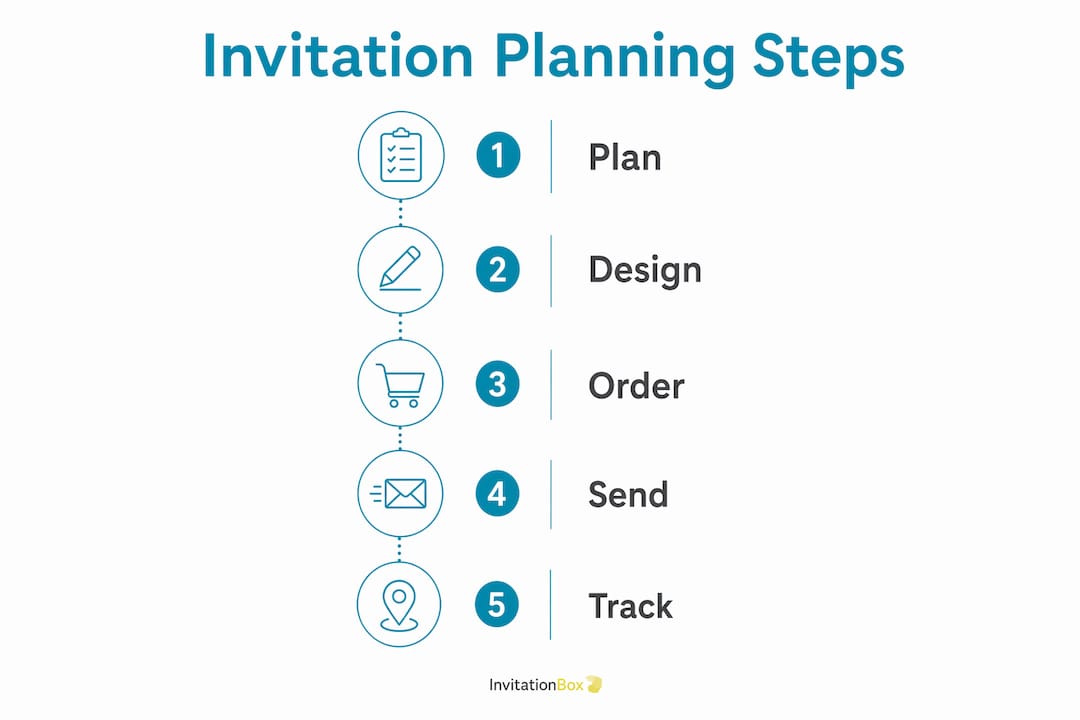 Invitation Planning Steps

1 Plan

2 Design

3 Order

4 Send

5 Track

InvitationBox